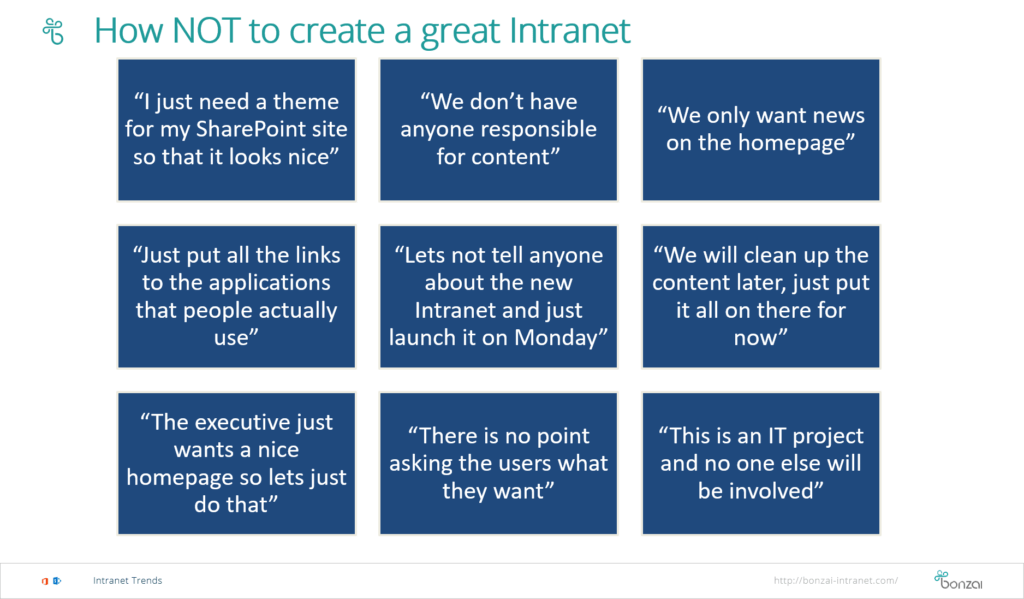 How NOT to create a great Intranet

“I just need a theme for my SharePoint site so that it looks nice”

“We don’t have anyone responsible for content”

“We only want news on the homepage”

“Just put all the links to the applications that people actually use”

“Lets not tell anyone about the new Intranet and just launch it on Monday”

“We will clean up the content later, just put it all on there for now”

“The executive just wants a nice homepage so lets just do that”

“There is no point asking the users what they want”

“This is an IT project and no one else will be involved”

Intranet Trends

http://bonzai-intranet.com/

bonzai